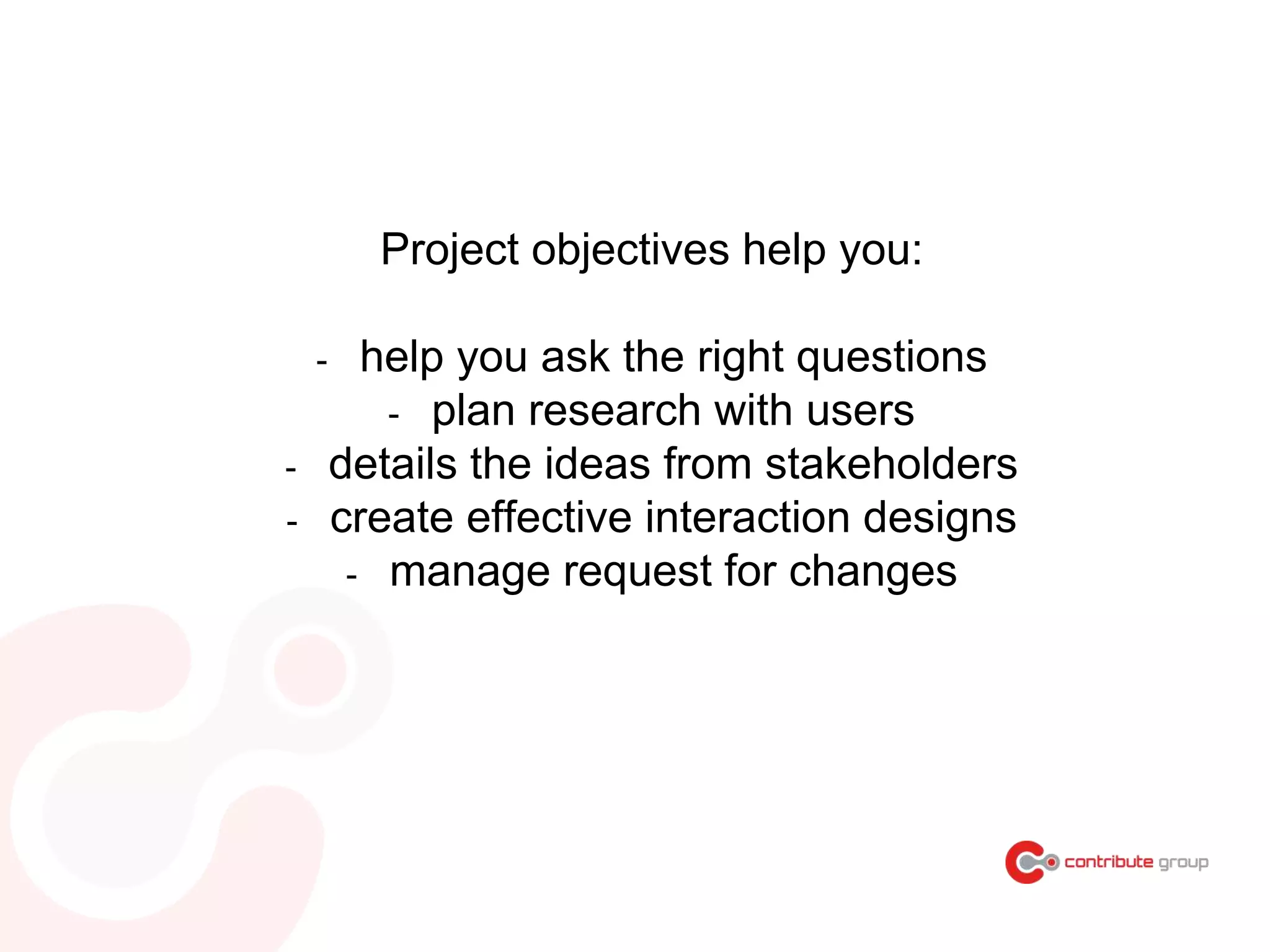 Project objectives help you:

- help you ask the right questions
- plan research with users
- details the ideas from stakeholders
- create effective interaction designs
- manage request for changes

contribute group